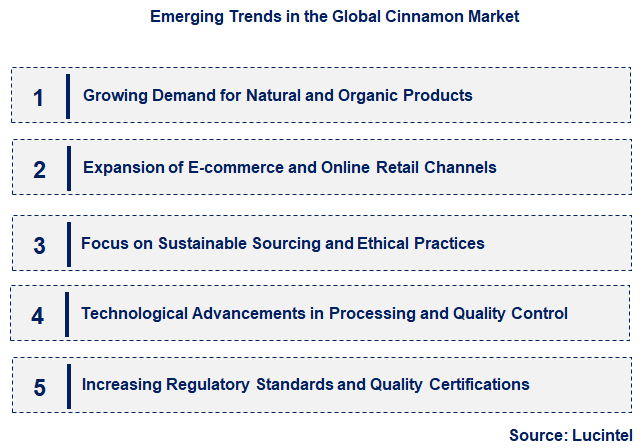 Emerging Trends in the Global Cinnamon Market

1 Growing Demand for Natural and Organic Products

2 Expansion of E-commerce and Online Retail Channels

3 Focus on Sustainable Sourcing and Ethical Practices

4 Technological Advancements in Processing and Quality Control

5 Increasing Regulatory Standards and Quality Certifications

Source: Lucintel